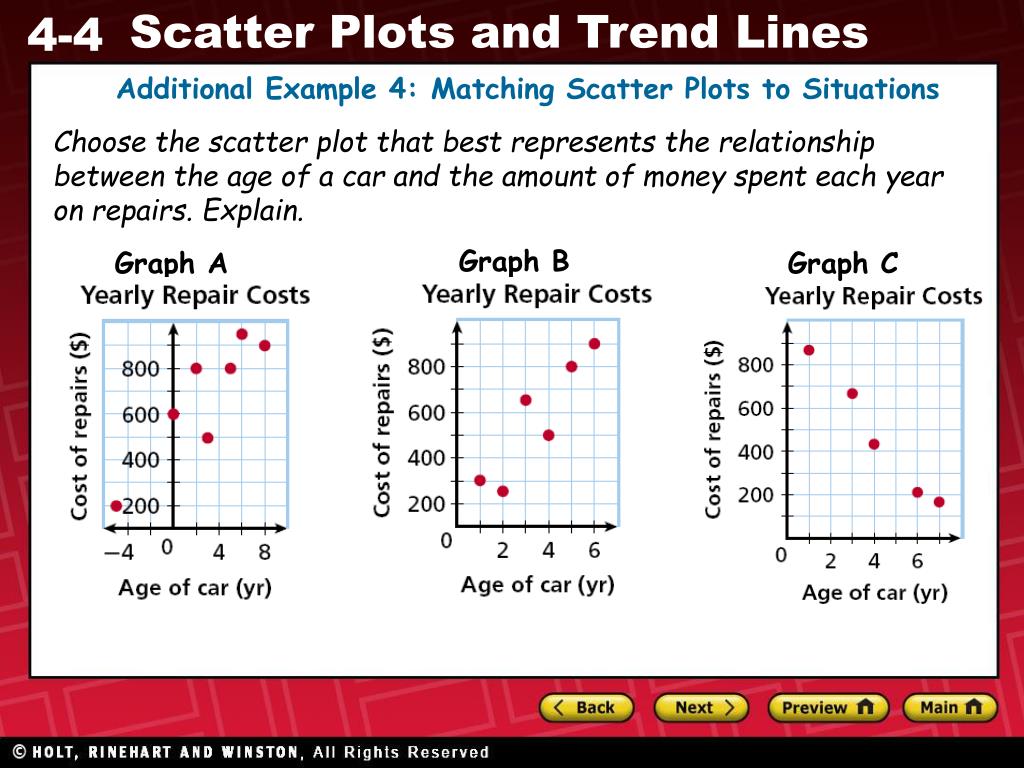 4-4 Scatter Plots and Trend Lines

Additional Example 4: Matching Scatter Plots to Situations

Choose the scatter plot that best represents the relationship between the age of a car and the amount of money spent each year on repairs. Explain.

Graph A
Yearly Repair Costs
Cost of repairs ($)
800
600
400
200
−4 0 4 8
Age of car (yr)

Graph B
Yearly Repair Costs
Cost of repairs ($)
800
600
400
200
0 2 4 6
Age of car (yr)

Graph C
Yearly Repair Costs
Cost of repairs ($)
800
600
400
200
0 2 4 6
Age of car (yr)

Back
Next
Preview
Main

© HOLT, RINEHART AND WINSTON, All Rights Reserved